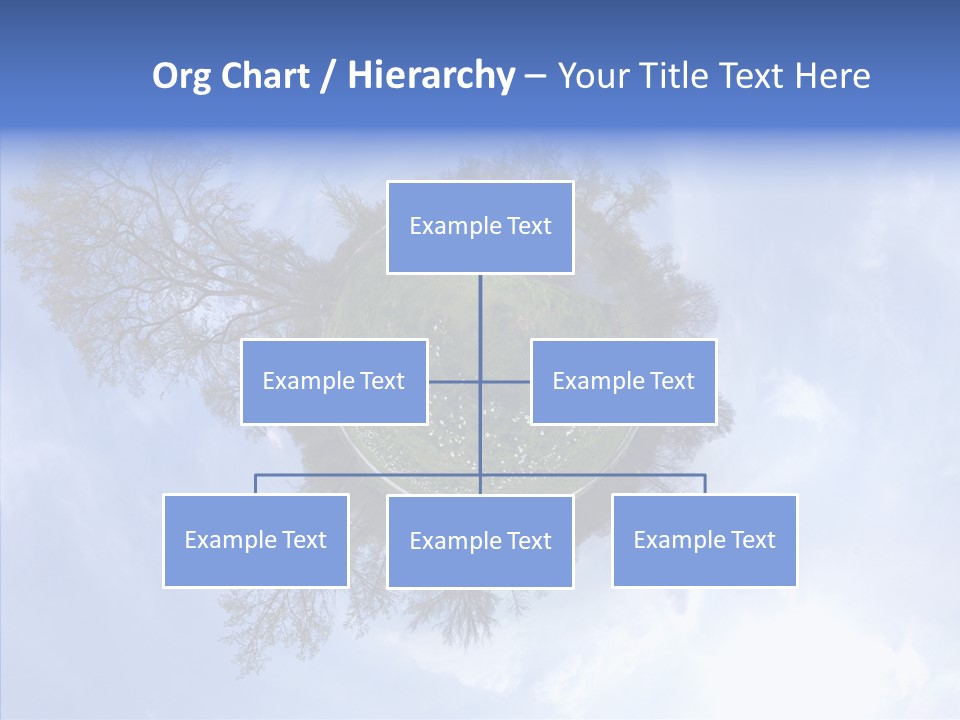 Org Chart / Hierarchy – Your Title Text Here

Example Text

Example Text

Example Text

Example Text

Example Text

Example Text